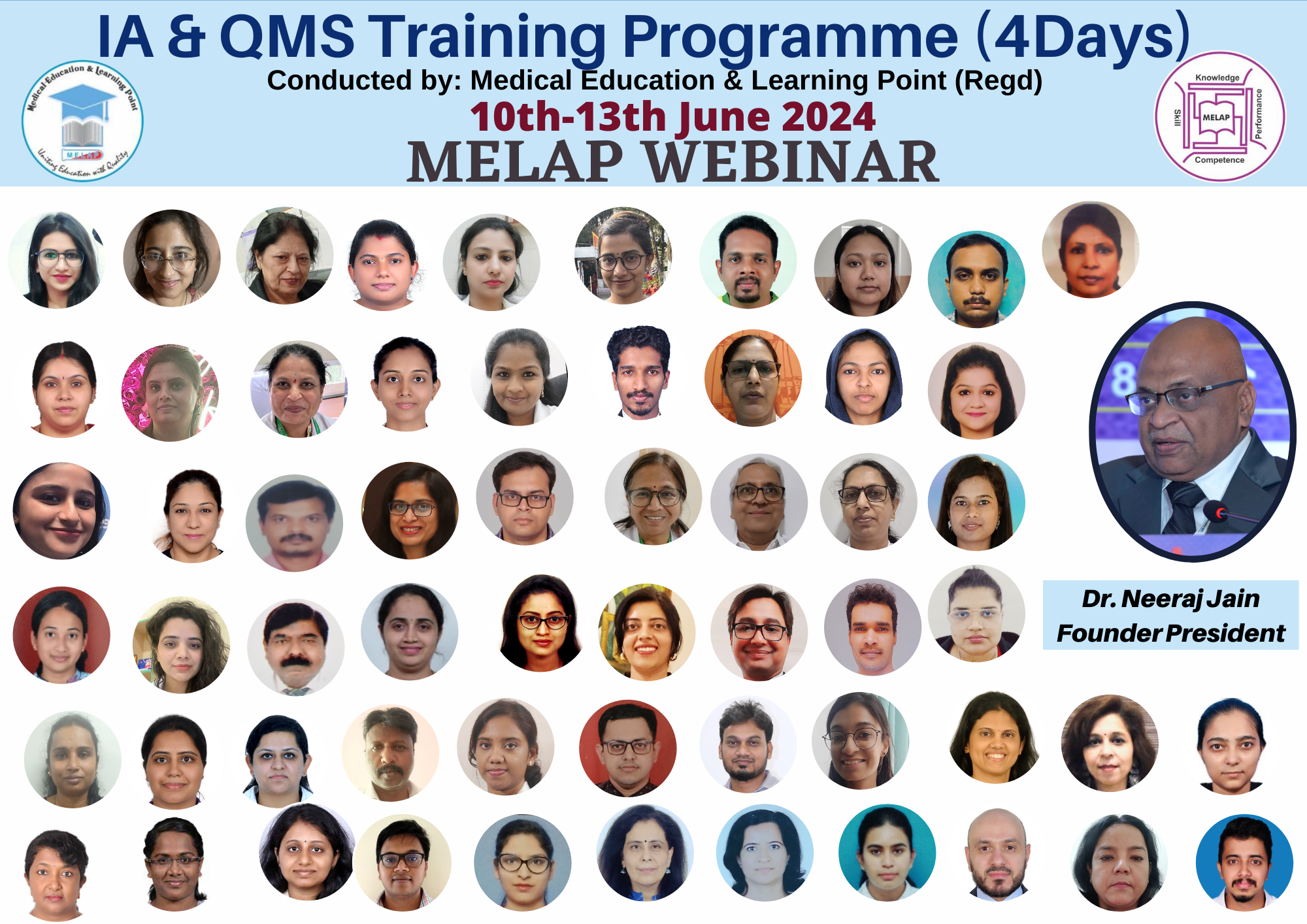 IA & QMS Training Programme (4Days)

Conducted by: Medical Education & Learning Point (Regd)

10th-13th June 2024

MELAP WEBINAR

Medical Education & Learning Point

MELAP

Uniting Education with Quality

Knowledge

Skill

MELAP

Performance

Competence

Dr. Neeraj Jain
Founder President